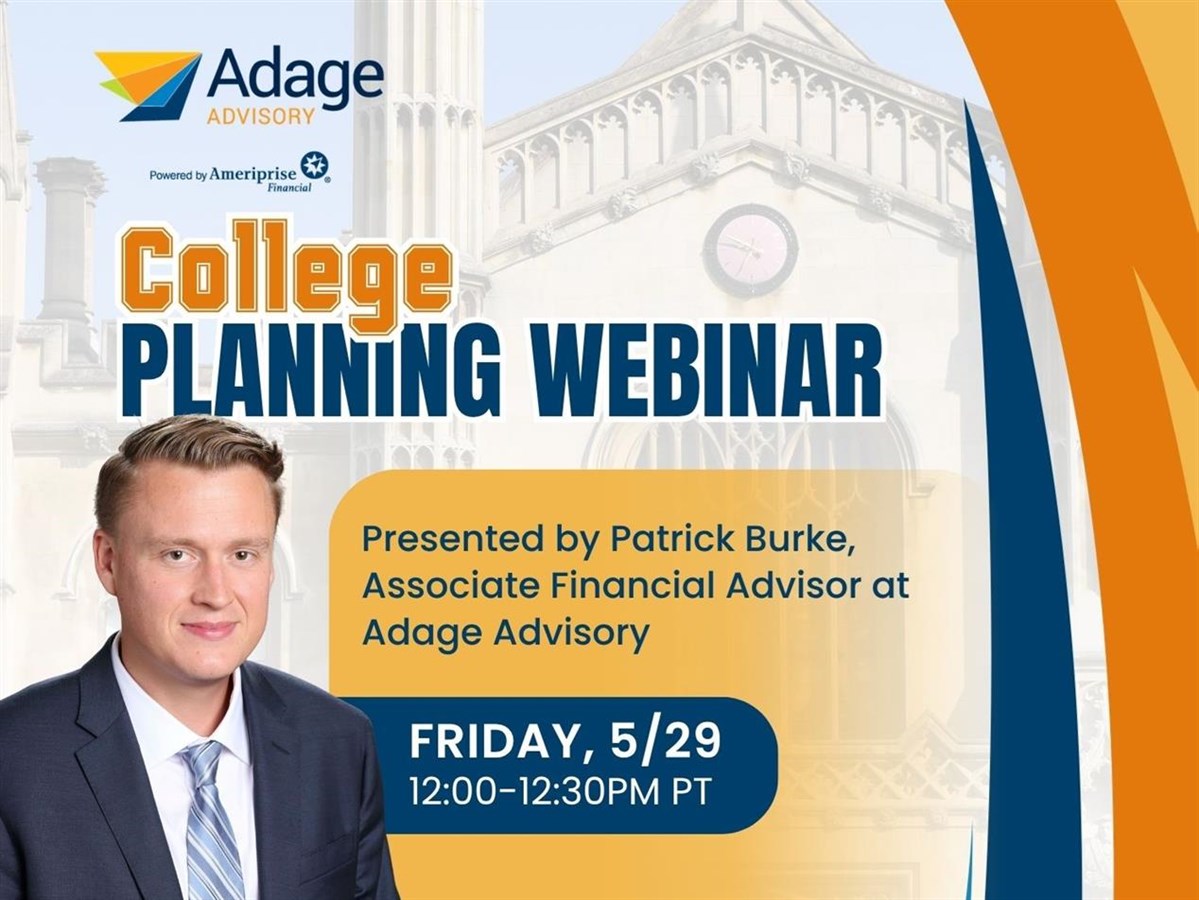 Adage ADVISORY

Powered by Ameriprise Financial

College PLANNING WEBINAR

Presented by Patrick Burke, Associate Financial Advisor at Adage Advisory

FRIDAY, 5/29
12:00-12:30PM PT